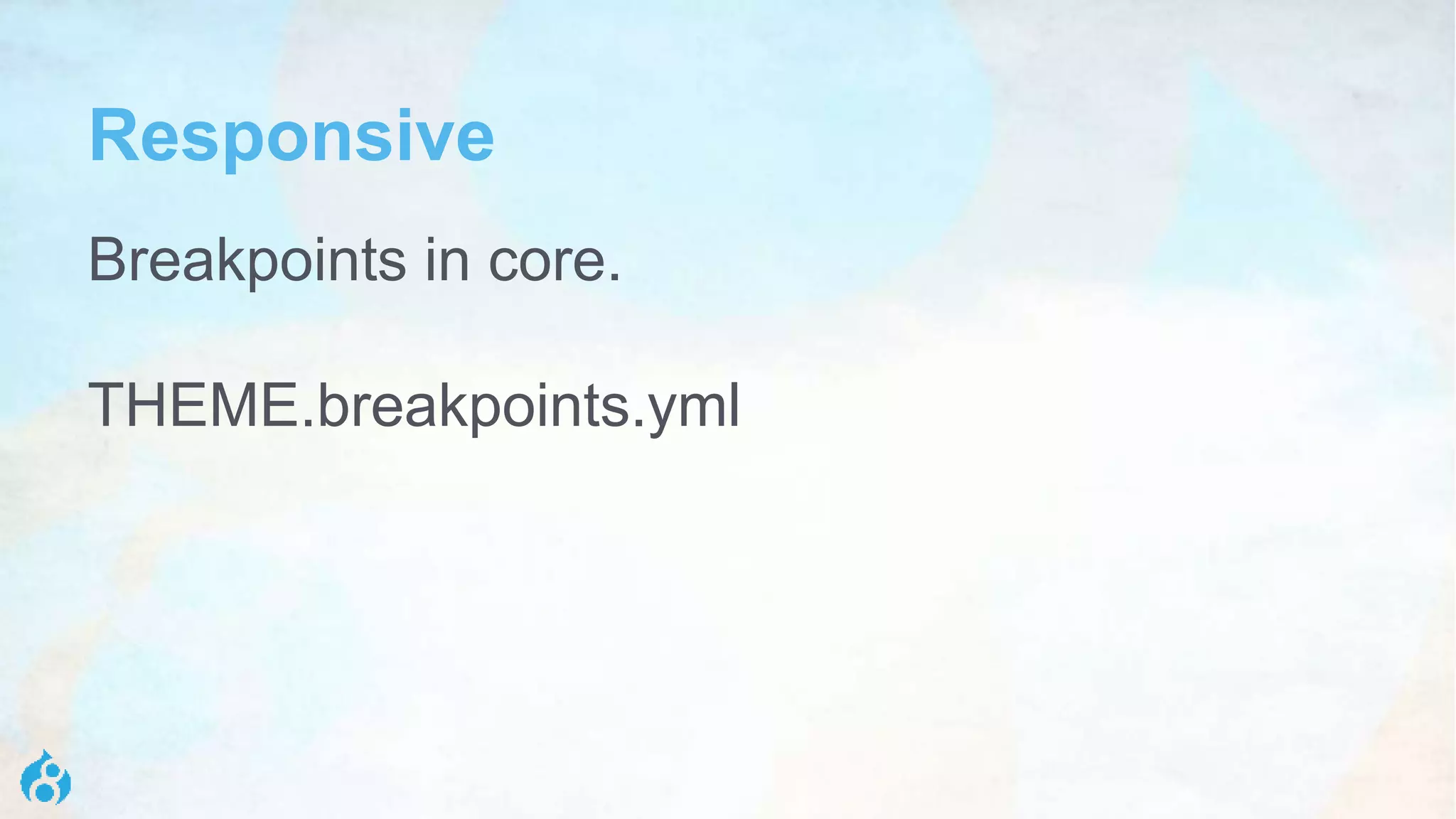 Responsive

Breakpoints in core.

THEME.breakpoints.yml